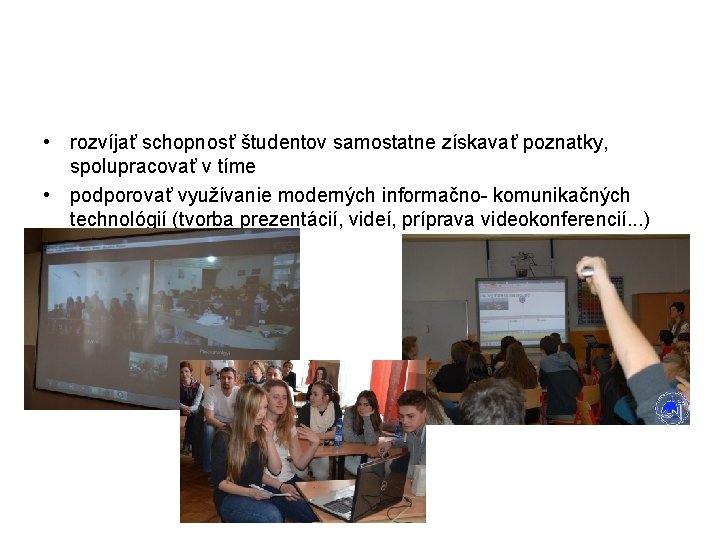 • rozvíjať schopnosť študentov samostatne získavať poznatky, spolupracovať v tíme

• podporovať využívanie moderných informačno- komunikačných technológií (tvorba prezentácií, videí, príprava videokonferencií...)